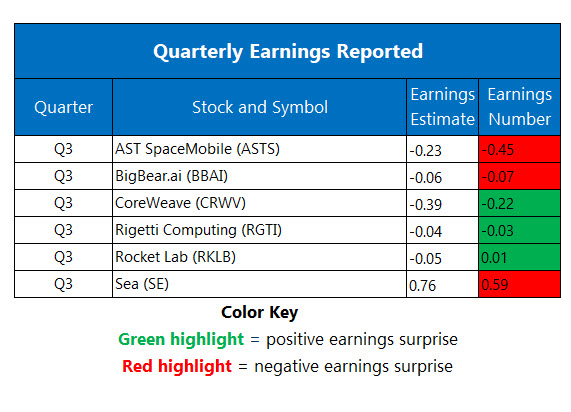 Quarterly Earnings Reported

| Quarter | Stock and Symbol | Earnings Estimate | Earnings Number |
|---|---|---|---|
| Q3 | AST SpaceMobile (ASTS) | -0.23 | -0.45 |
| Q3 | BigBear.ai (BBAI) | -0.06 | -0.07 |
| Q3 | CoreWeave (CRWV) | -0.39 | -0.22 |
| Q3 | Rigetti Computing (RGTI) | -0.04 | -0.03 |
| Q3 | Rocket Lab (RKLB) | -0.05 | 0.01 |
| Q3 | Sea (SE) | 0.76 | 0.59 |

Color Key

Green highlight = positive earnings surprise

Red highlight = negative earnings surprise